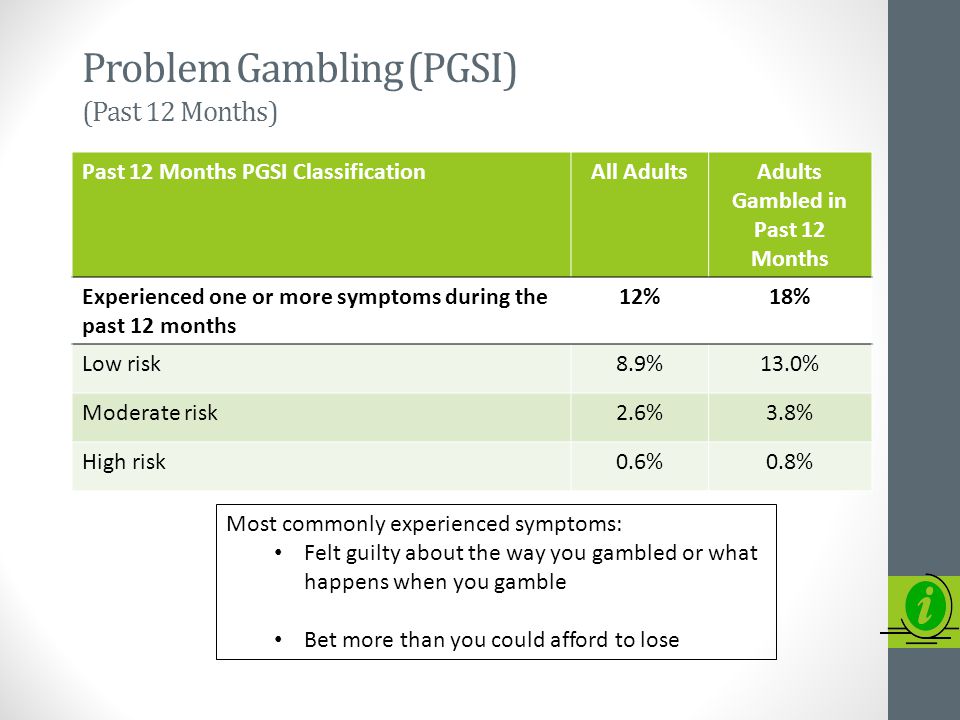 Problem Gambling (PGSI)
(Past 12 Months)

| Past 12 Months PGSI Classification | All Adults | Adults Gambled in Past 12 Months |
|---|---|---|
| Experienced one or more symptoms during the past 12 months | 12% | 18% |
| Low risk | 8.9% | 13.0% |
| Moderate risk | 2.6% | 3.8% |
| High risk | 0.6% | 0.8% |

Most commonly experienced symptoms:
• Felt guilty about the way you gambled or what happens when you gamble

• Bet more than you could afford to lose

i